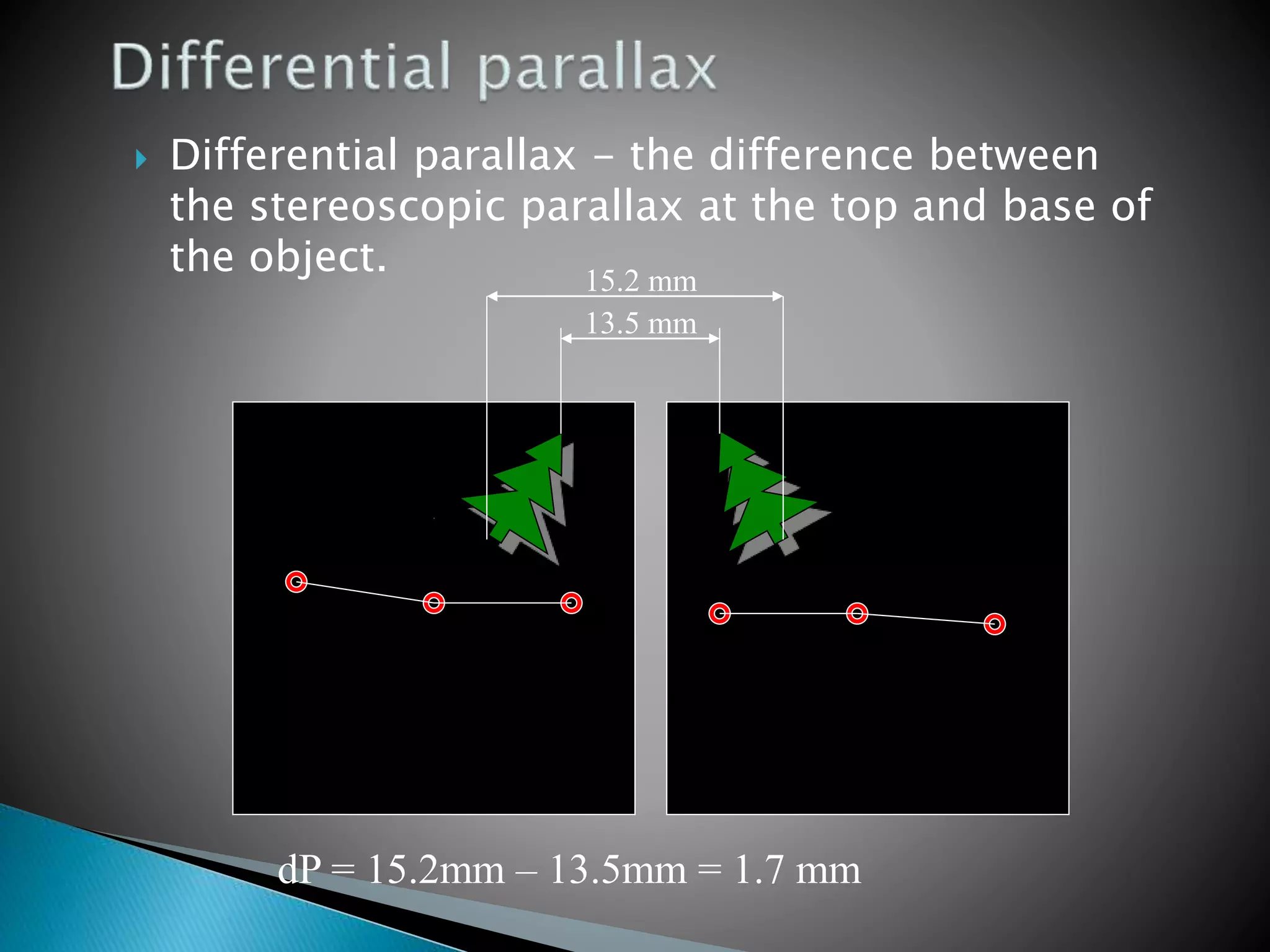 Differential parallax

Differential parallax – the difference between the stereoscopic parallax at the top and base of the object.

15.2 mm

13.5 mm

dP = 15.2mm – 13.5mm = 1.7 mm